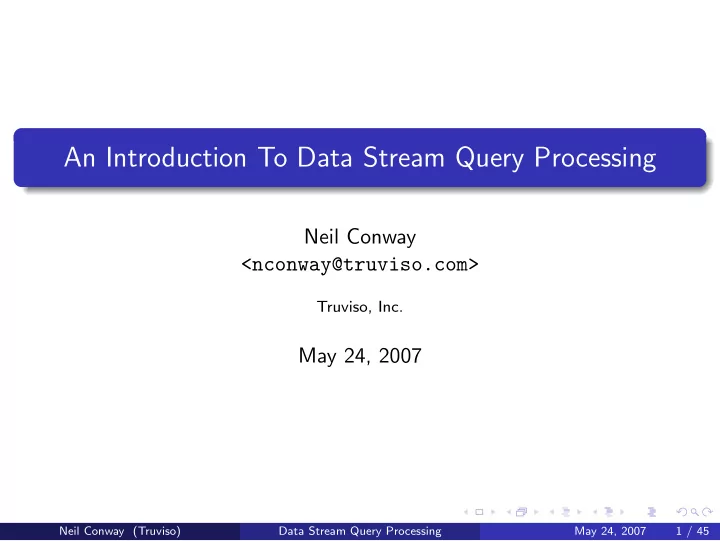 An Introduction To Data Stream Query Processing

Neil Conway
<nconway@truviso.com>

Truviso, Inc.

May 24, 2007

Neil Conway (Truviso) Data Stream Query Processing May 24, 2007 1 / 45